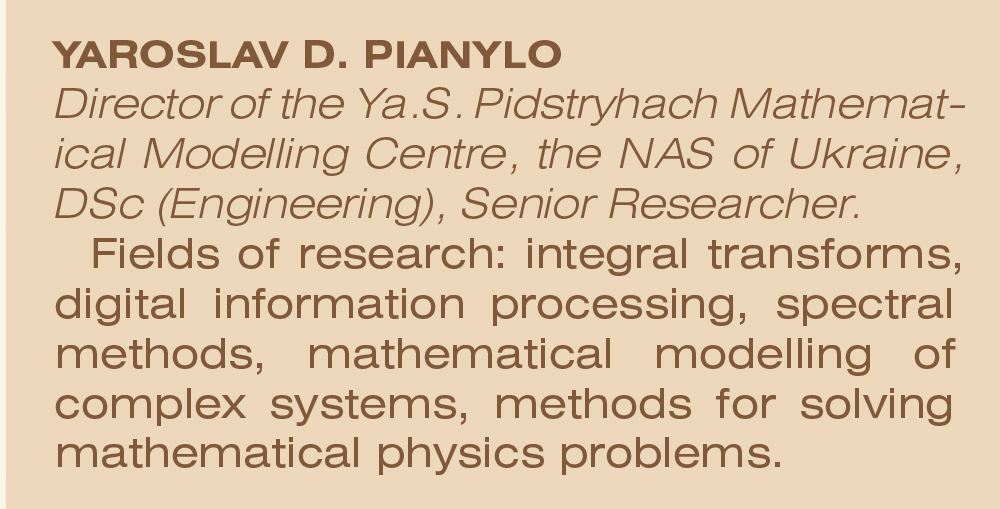 YAROSLAV D. PIANYLO
Director of the Ya.S. Pidstryhach Mathematical Modelling Centre, the NAS of Ukraine, DSc (Engineering), Senior Researcher.

Fields of research: integral transforms, digital information processing, spectral methods, mathematical modelling of complex systems, methods for solving mathematical physics problems.